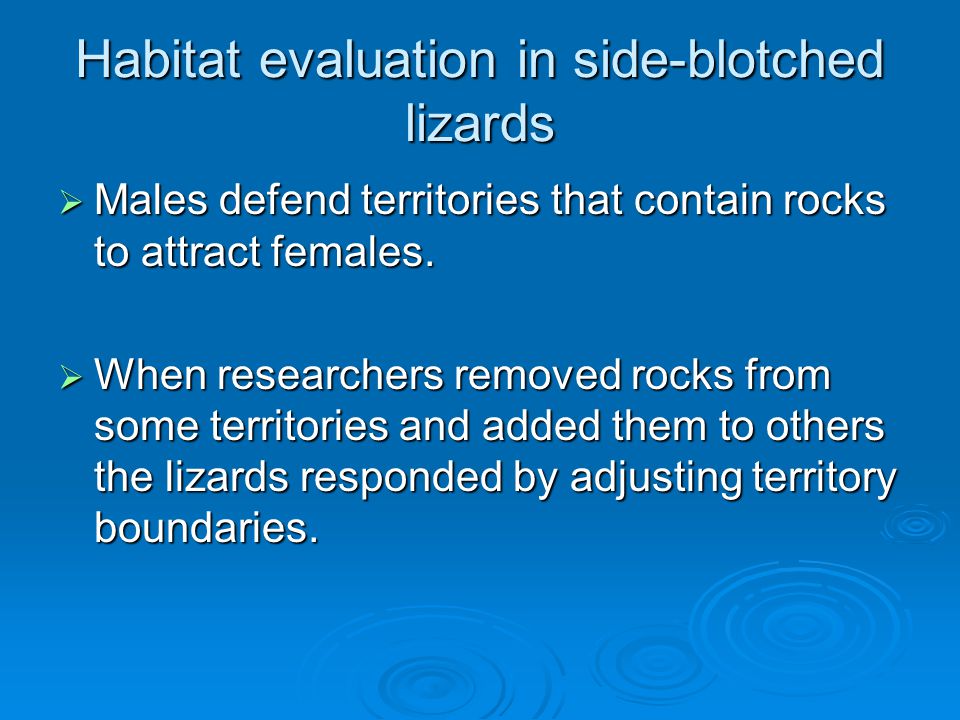 Habitat evaluation in side-blotched lizards

➢ Males defend territories that contain rocks to attract females.

➢ When researchers removed rocks from some territories and added them to others the lizards responded by adjusting territory boundaries.